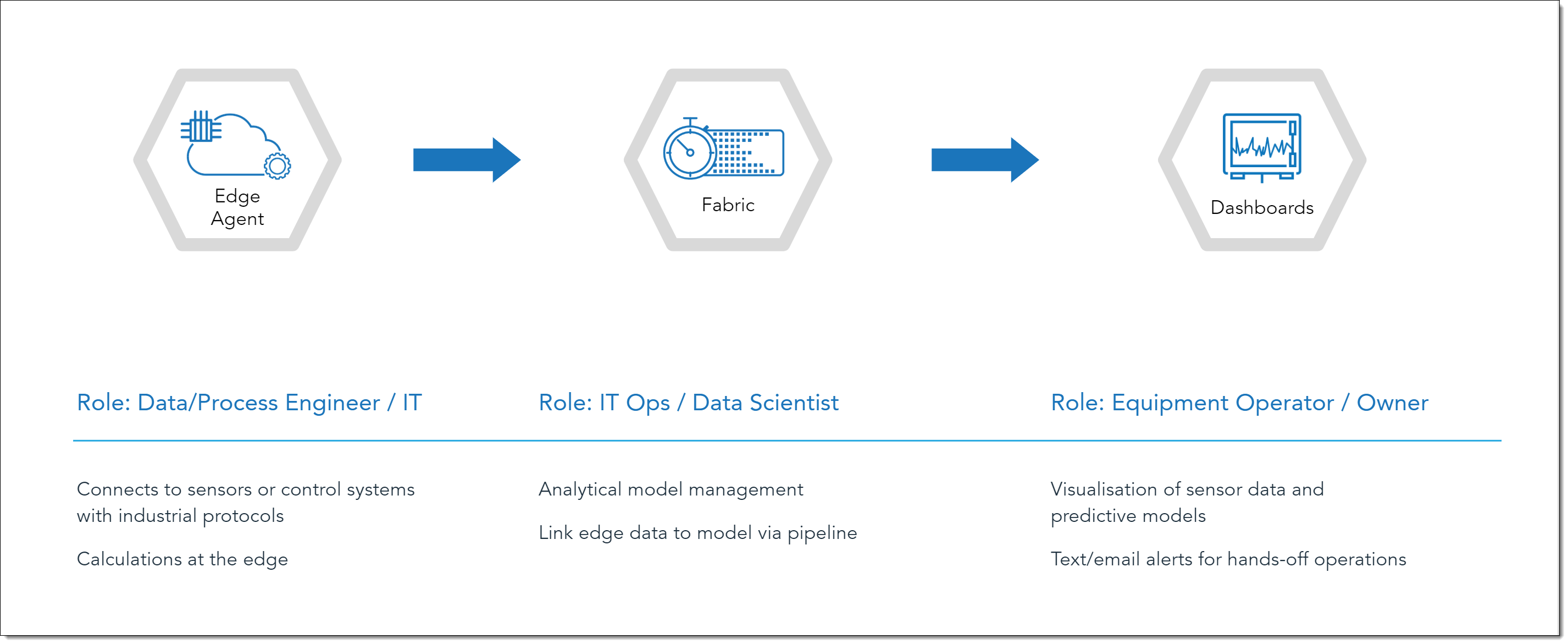 Edge Agent

Fabric

Dashboards

Role: Data/Process Engineer / IT

Connects to sensors or control systems with industrial protocols

Calculations at the edge

Role: IT Ops / Data Scientist

Analytical model management

Link edge data to model via pipeline

Role: Equipment Operator / Owner

Visualisation of sensor data and predictive models

Text/email alerts for hands-off operations